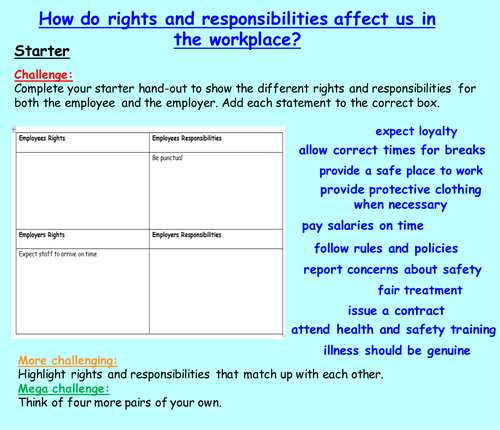 How do rights and responsibilities affect us in the workplace?

Starter

Challenge:
Complete your starter hand-out to show the different rights and responsibilities for both the employee and the employer. Add each statement to the correct box.

| Employees Rights | Employees Responsibilities |
|---|---|
| | Be punctual |
| Employers Rights | Employers Responsibilities |
| Expect staff to arrive on time | |

expect loyalty
allow correct times for breaks
provide a safe place to work
provide protective clothing when necessary
pay salaries on time
follow rules and policies
report concerns about safety
fair treatment
issue a contract
attend health and safety training
illness should be genuine

More challenging:
Highlight rights and responsibilities that match up with each other.
Mega challenge:
Think of four more pairs of your own.